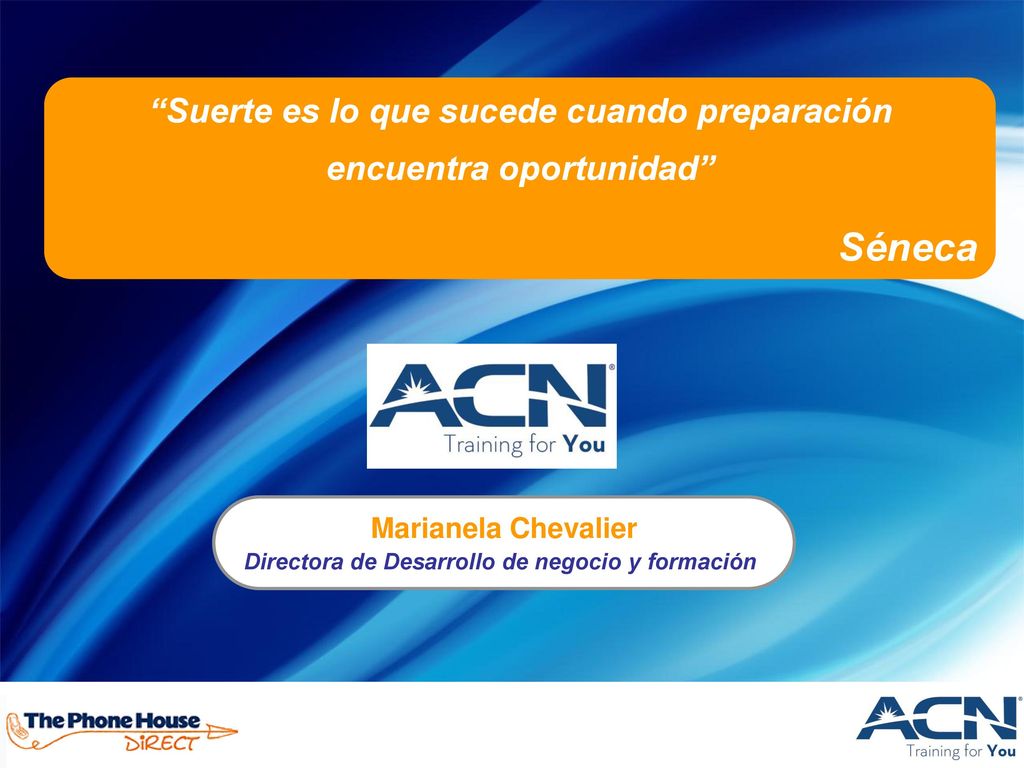 “Suerte es lo que sucede cuando preparación encuentra oportunidad”

Séneca

ACN®
Training for You

Marianela Chevalier
Directora de Desarrollo de negocio y formación

The Phone House DIRECT

ACN®
Training for You